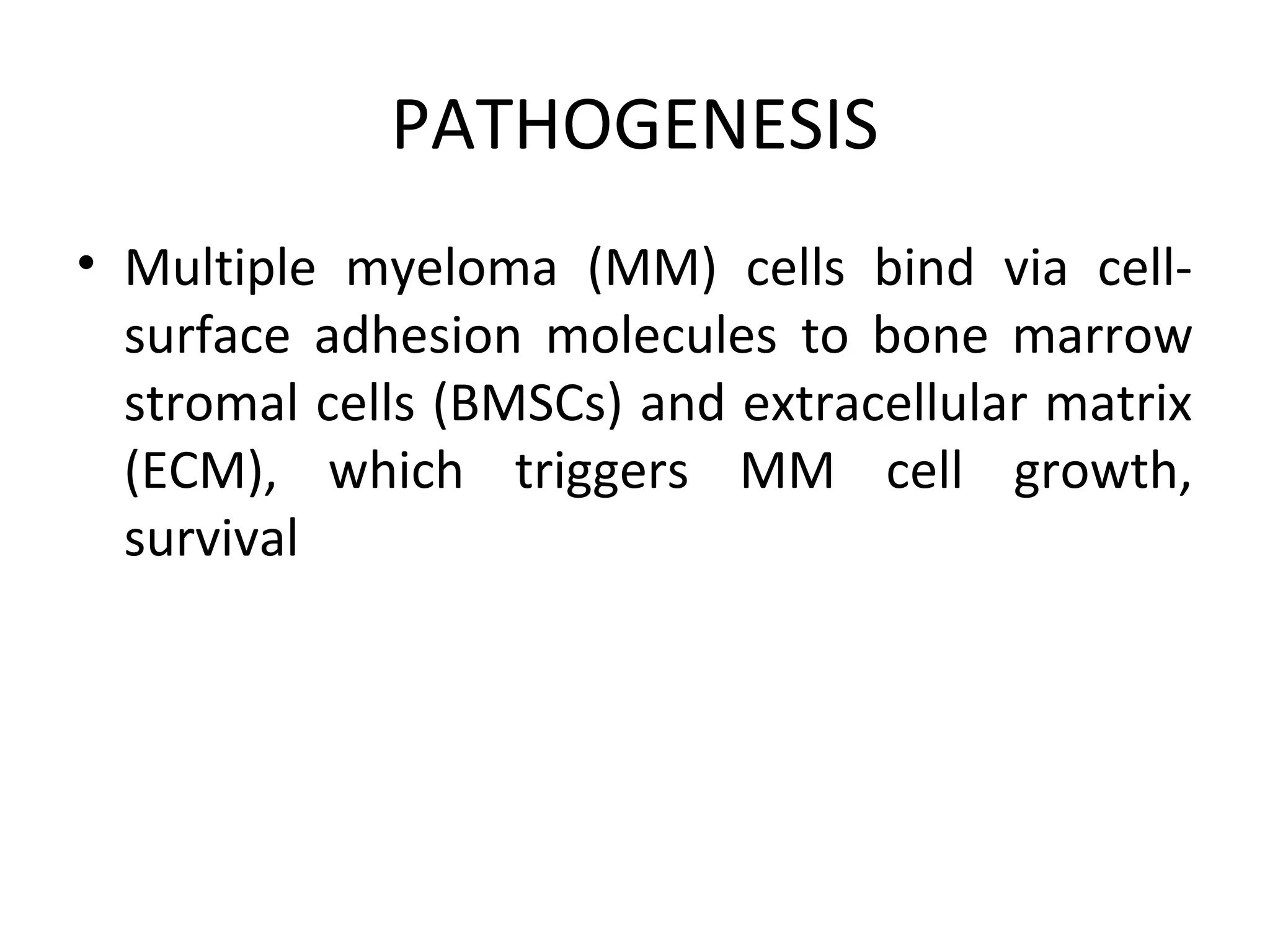 PATHOGENESIS

• Multiple myeloma (MM) cells bind via cell-surface adhesion molecules to bone marrow stromal cells (BMSCs) and extracellular matrix (ECM), which triggers MM cell growth, survival